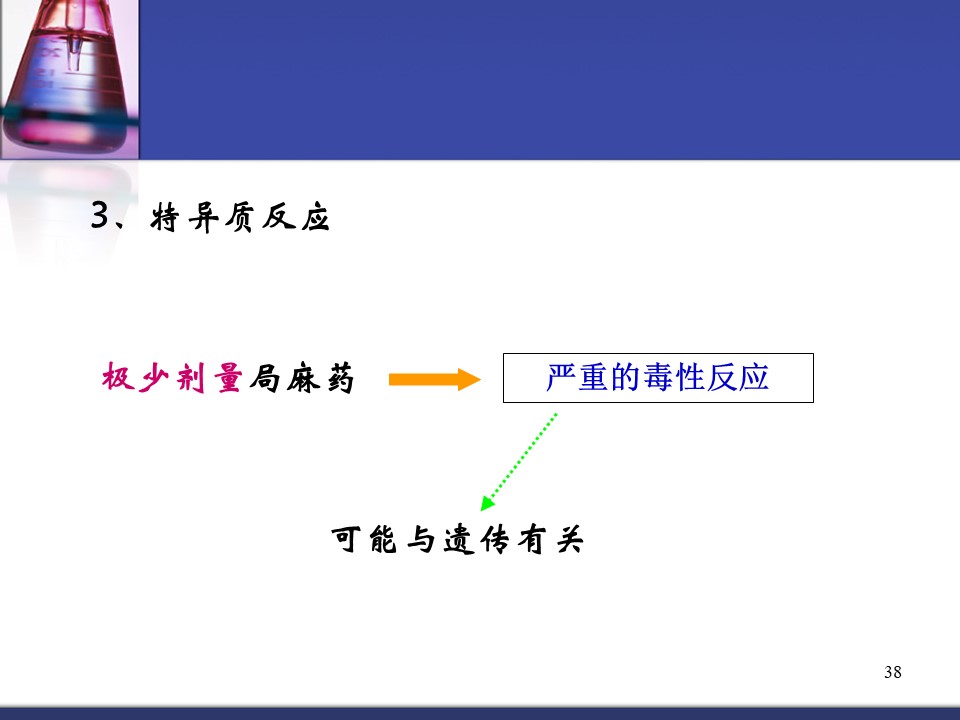 3、特异质反应

极少剂量局麻药

严重的毒性反应

可能与遗传有关

38